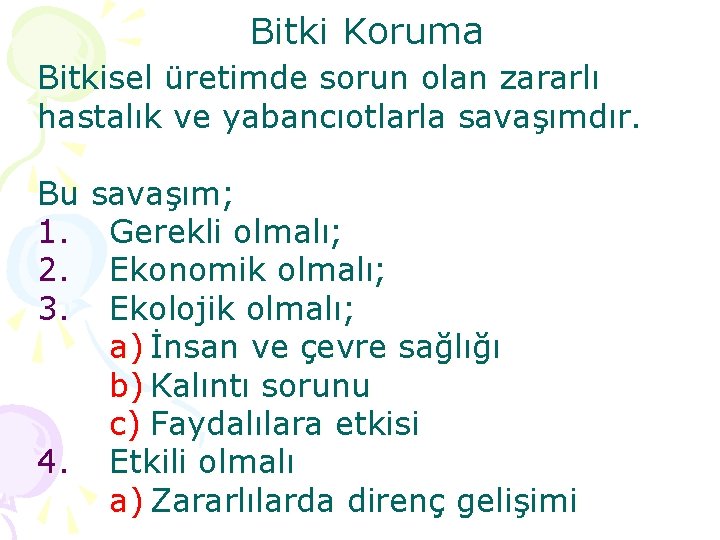 Bitki Koruma

Bitkisel üretimde sorun olan zararlı hastalık ve yabancıotlarla savaşımdır.

Bu savaşım;
1. Gerekli olmalı;
2. Ekonomik olmalı;
3. Ekolojik olmalı;
a) İnsan ve çevre sağlığı
b) Kalıntı sorunu
c) Faydalılara etkisi
4. Etkili olmalı
a) Zararlılarda direnç gelişimi